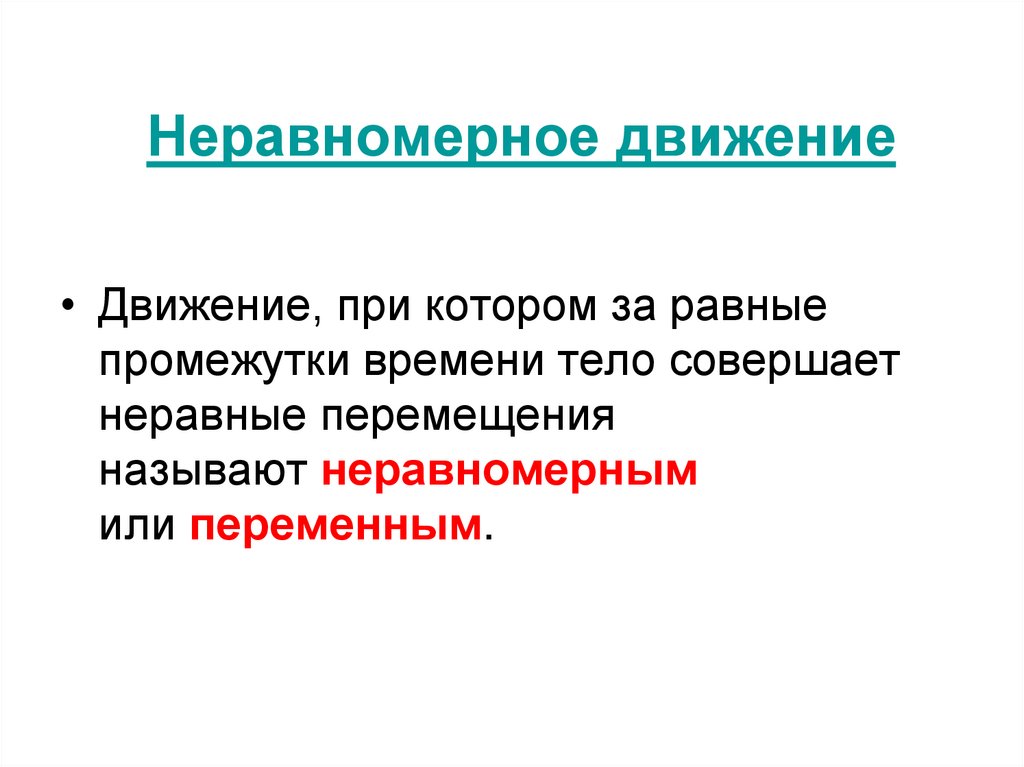 Неравномерное движение

• Движение, при котором за равные промежутки времени тело совершает неравные перемещения называют неравномерным или переменным.